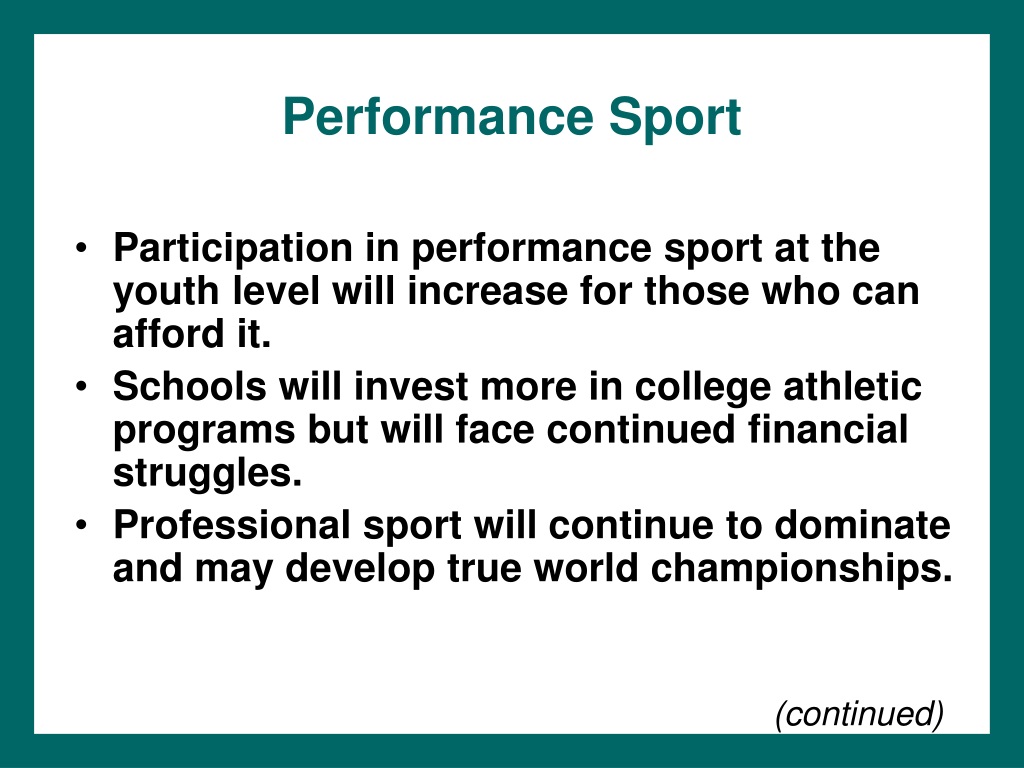 Performance Sport

• Participation in performance sport at the youth level will increase for those who can afford it.
• Schools will invest more in college athletic programs but will face continued financial struggles.
• Professional sport will continue to dominate and may develop true world championships.

(continued)